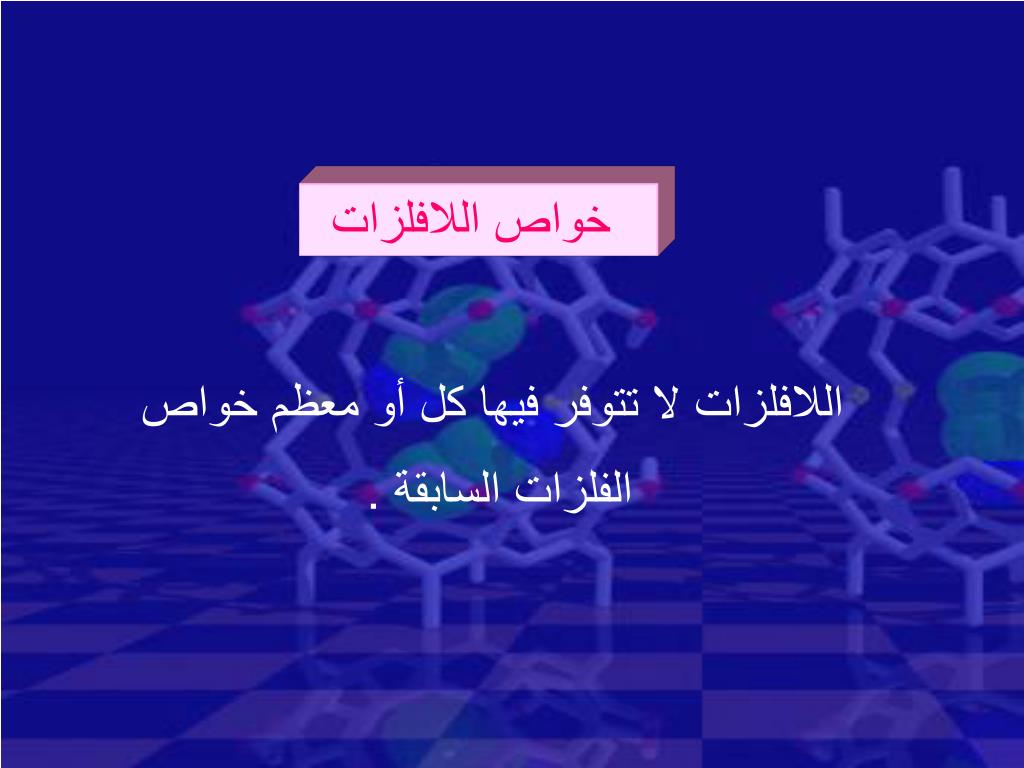 خواص اللافلزات

اللافلزات لا تتوفر فيها كل أو معظم خواص الفلزات السابقة .